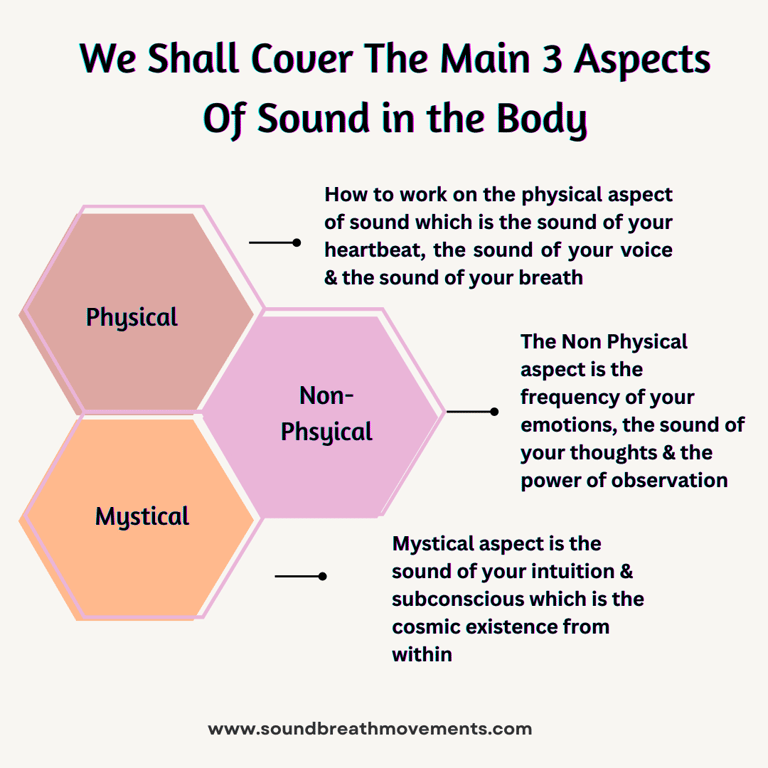 We Shall Cover The Main 3 Aspects Of Sound in the Body

Physical

How to work on the physical aspect of sound which is the sound of your heartbeat, the sound of your voice & the sound of your breath

Non-Phsyical

The Non Physical aspect is the frequency of your emotions, the sound of your thoughts & the power of observation

Mystical

Mystical aspect is the sound of your intuition & subconscious which is the cosmic existence from within

www.soundbreathmovements.com